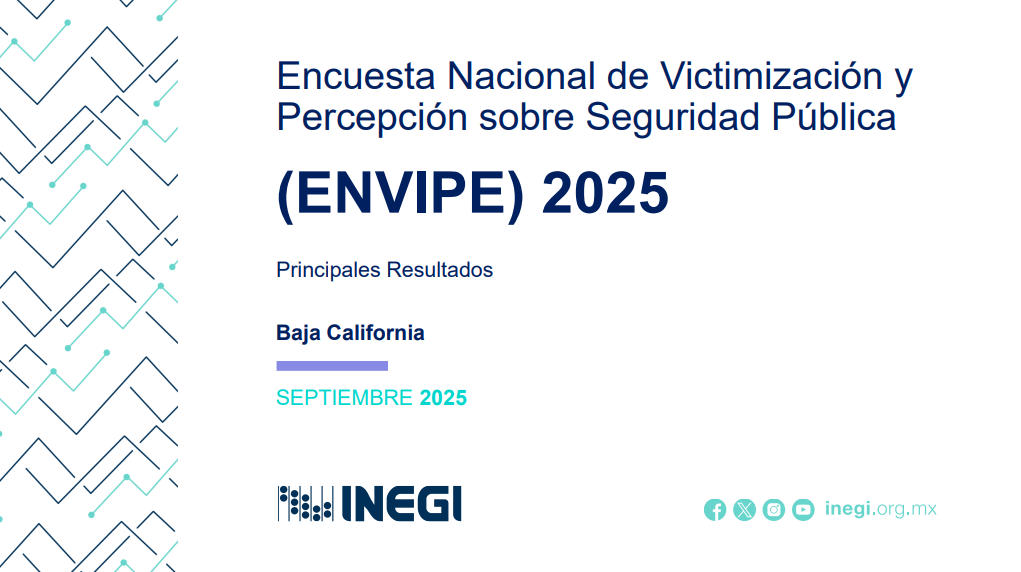 Encuesta Nacional de Victimización y Percepción sobre Seguridad Pública

(ENVIPE) 2025

Principales Resultados

Baja California

SEPTIEMBRE 2025

INEGI

inegi.org.mx